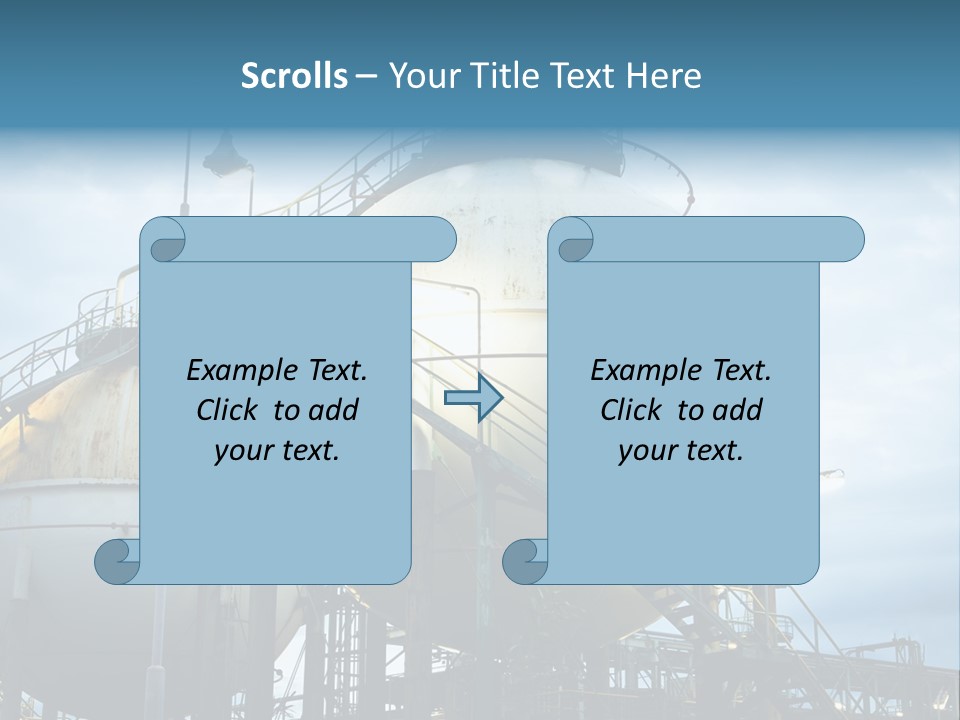 Scrolls – Your Title Text Here

Example Text. Click to add your text.

Example Text. Click to add your text.